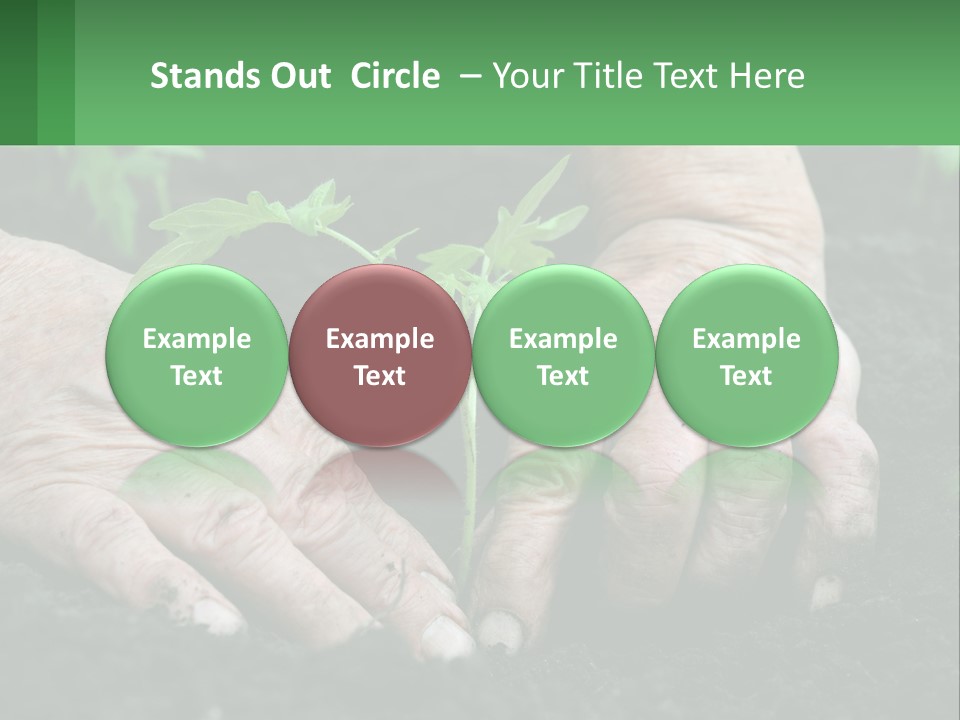 Stands Out Circle – Your Title Text Here

Example Text

Example Text

Example Text

Example Text